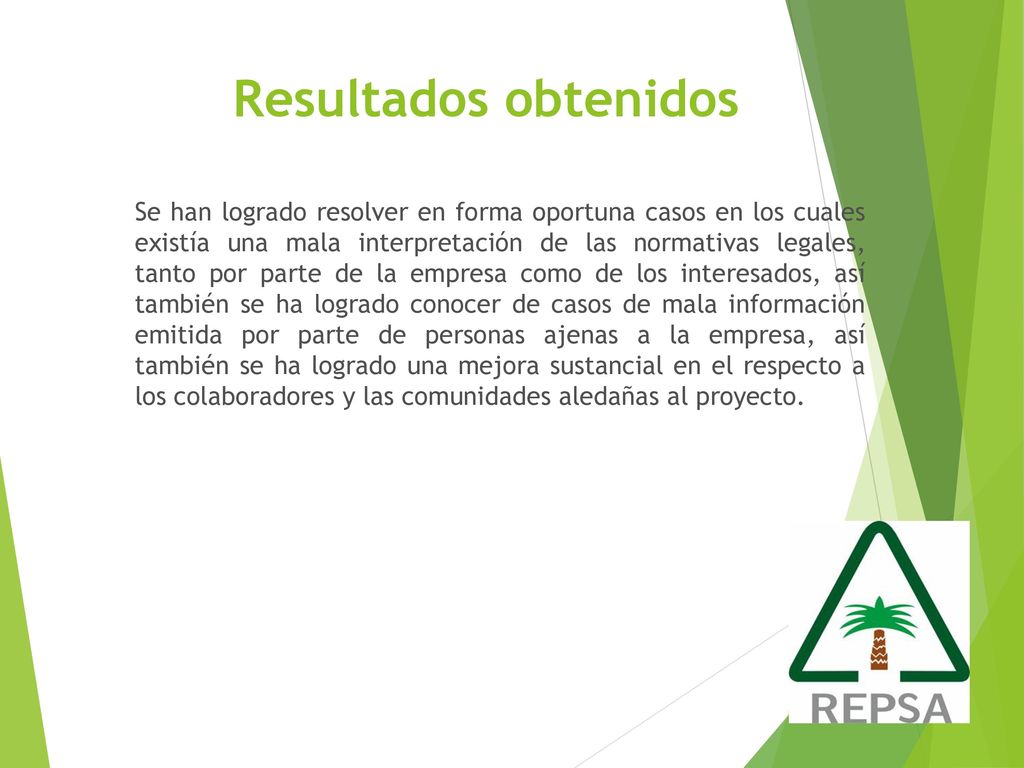 Resultados obtenidos

Se han logrado resolver en forma oportuna casos en los cuales existía una mala interpretación de las normativas legales, tanto por parte de la empresa como de los interesados, así también se ha logrado conocer de casos de mala información emitida por parte de personas ajenas a la empresa, así también se ha logrado una mejora sustancial en el respecto a los colaboradores y las comunidades aledañas al proyecto.

REPSA